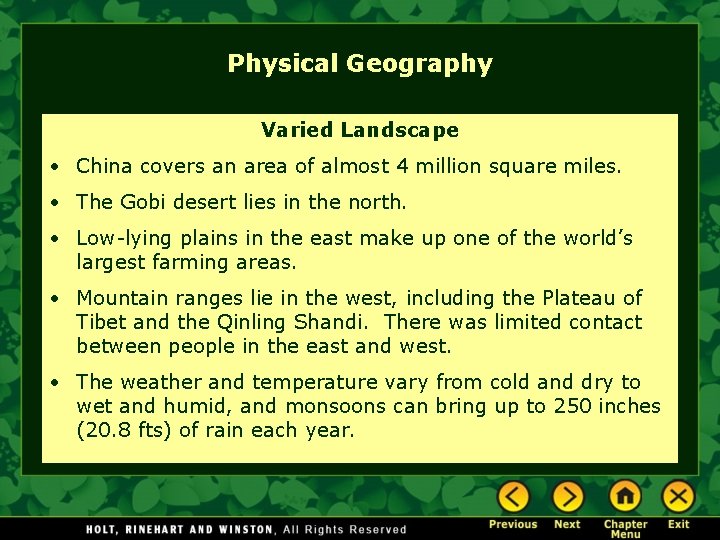 Physical Geography

Varied Landscape

• China covers an area of almost 4 million square miles.

• The Gobi desert lies in the north.

• Low-lying plains in the east make up one of the world's largest farming areas.

• Mountain ranges lie in the west, including the Plateau of Tibet and the Qinling Shandi. There was limited contact between people in the east and west.

• The weather and temperature vary from cold and dry to wet and humid, and monsoons can bring up to 250 inches (20.8 fts) of rain each year.

HOLT, RINEHART AND WINSTON, All Rights Reserved

Previous Next Chapter Menu Exit